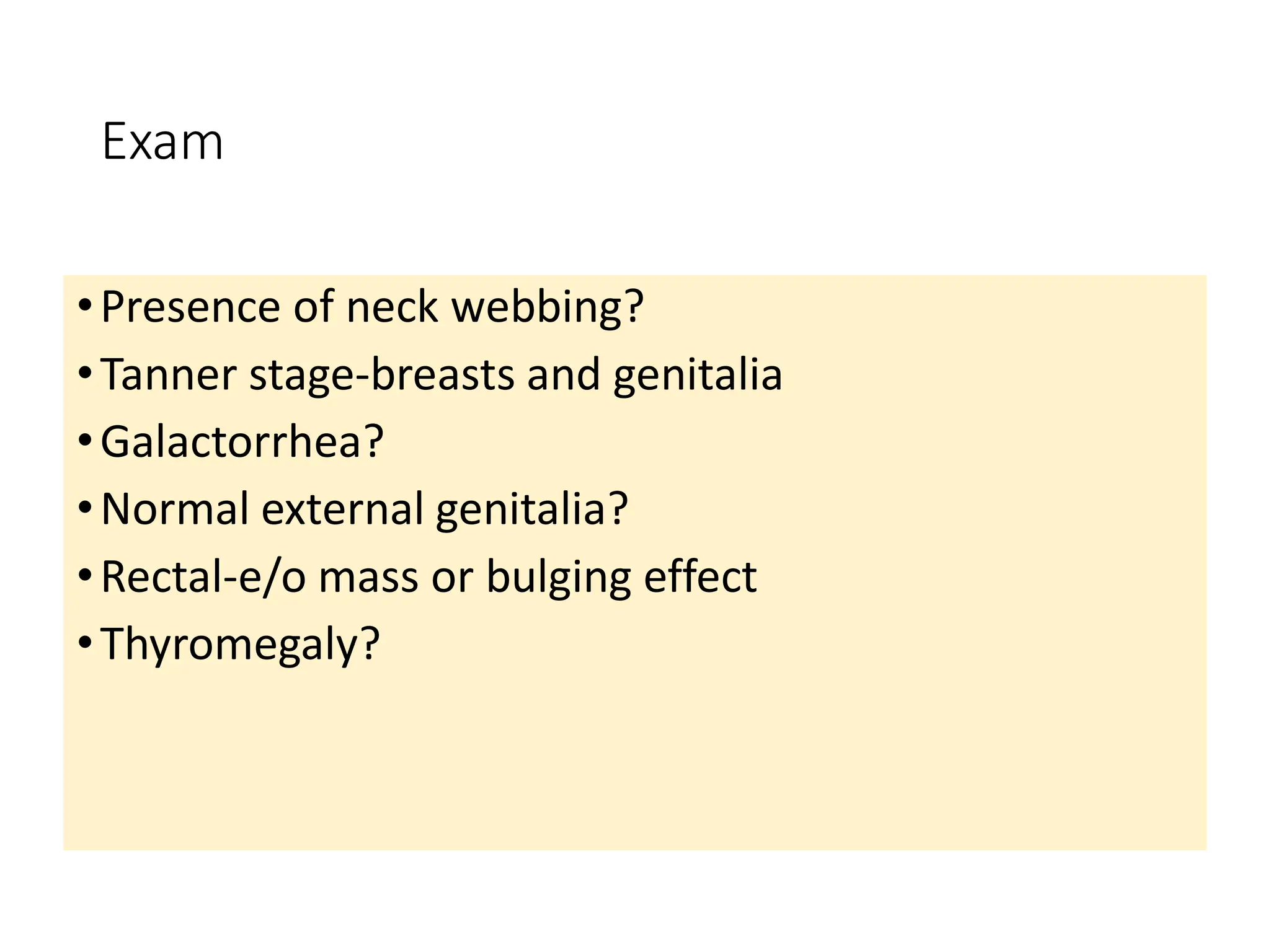 Exam

• Presence of neck webbing?
• Tanner stage-breasts and genitalia
• Galactorrhea?
• Normal external genitalia?
• Rectal-e/o mass or bulging effect
• Thyromegaly?